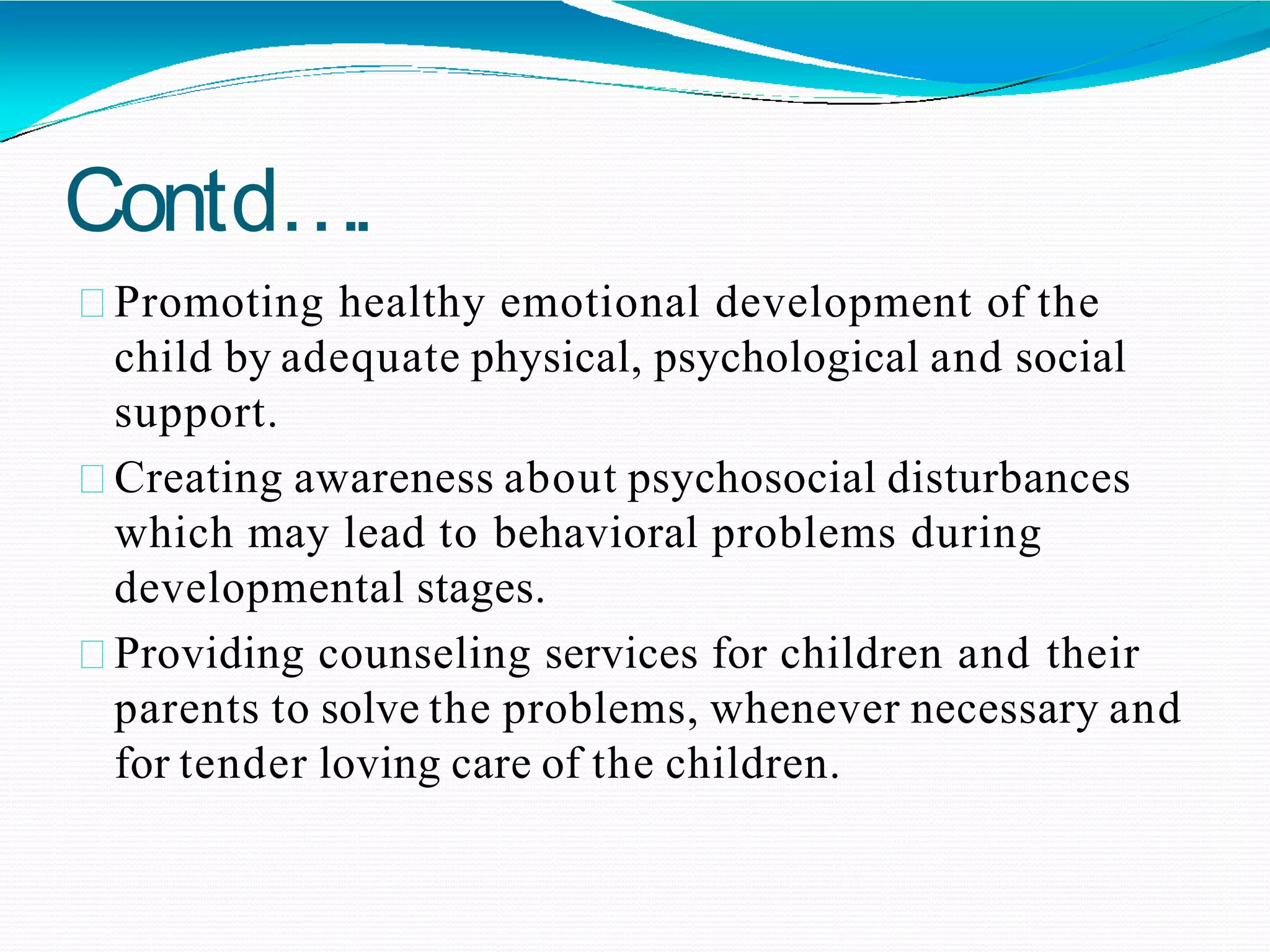 Contd….

Promoting healthy emotional development of the child by adequate physical, psychological and social support.

Creating awareness about psychosocial disturbances which may lead to behavioral problems during developmental stages.

Providing counseling services for children and their parents to solve the problems, whenever necessary and for tender loving care of the children.